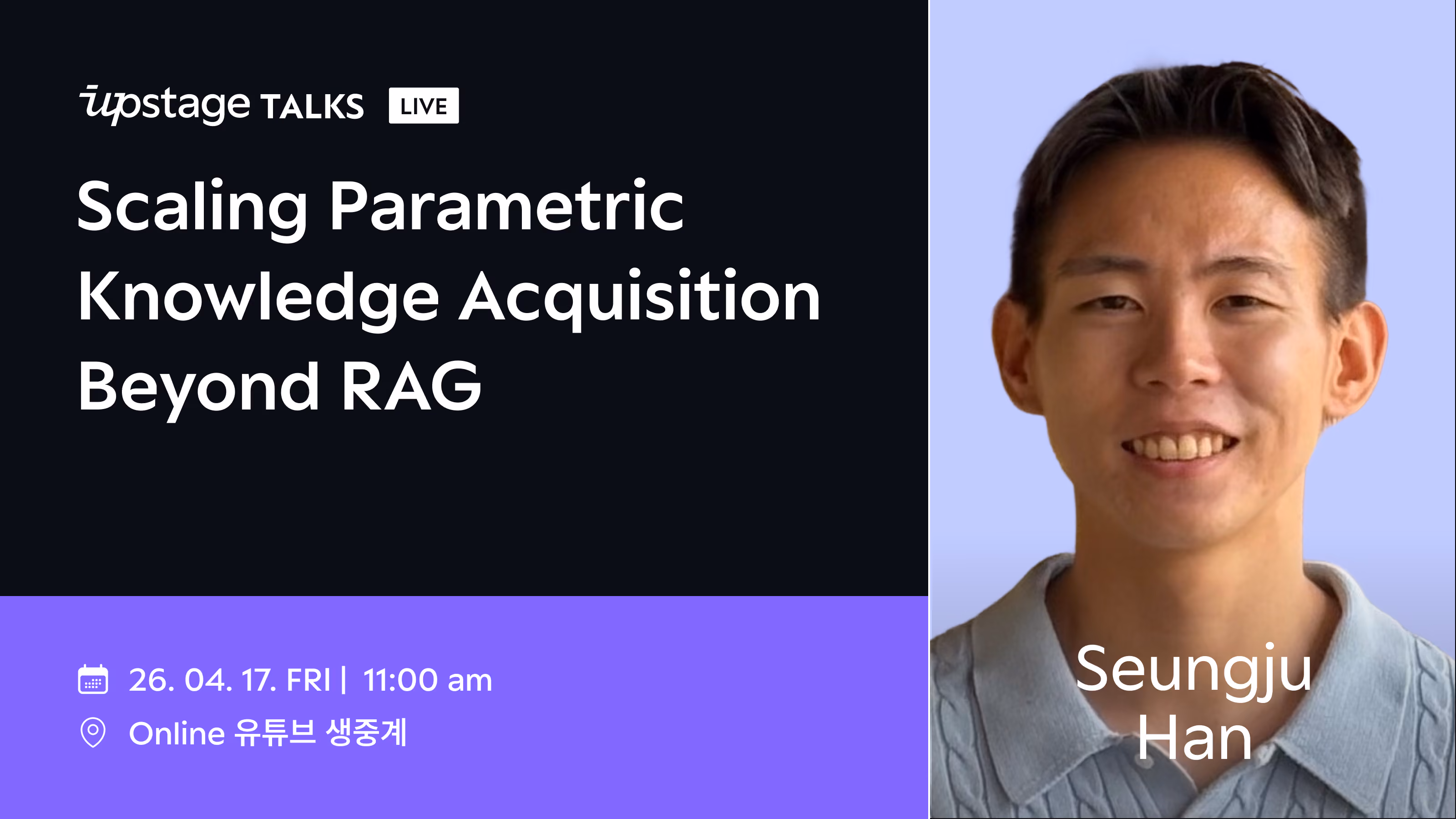 upstage TALKS LIVE

Scaling Parametric Knowledge Acquisition Beyond RAG

26. 04. 17. FRI | 11:00 am

Online 유튜브 생중계

Seungju Han